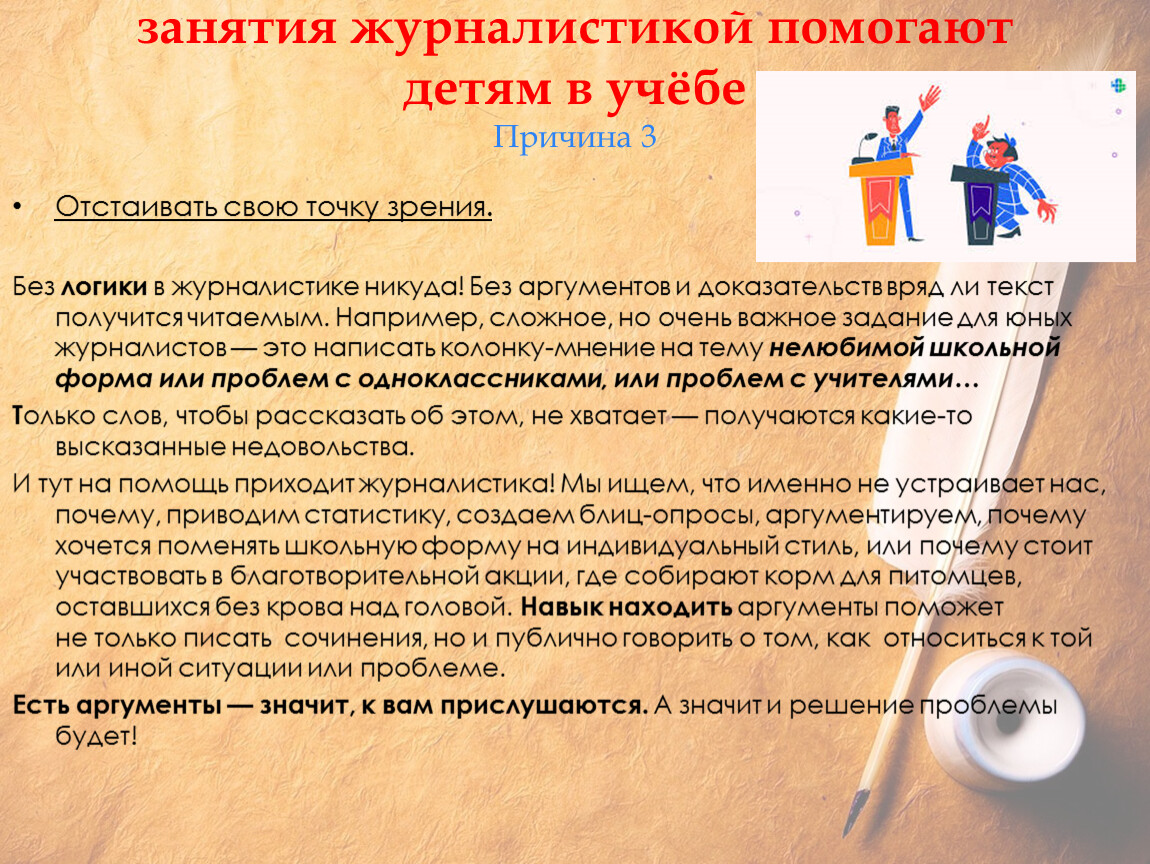 занятия журналистикой помогают детям в учёбе
Причина 3

• Отстаивать свою точку зрения.

Без логики в журналистике никуда! Без аргументов и доказательств вряд ли текст получится читаемым. Например, сложное, но очень важное задание для юных журналистов — это написать колонку-мнение на тему нелюбимой школьной форма или проблем с одноклассниками, или проблем с учителями…

Только слов, чтобы рассказать об этом, не хватает — получаются какие-то высказанные недовольства.

И тут на помощь приходит журналистика! Мы ищем, что именно не устраивает нас, почему, приводим статистику, создаем блиц-опросы, аргументируем, почему хочется поменять школьную форму на индивидуальный стиль, или почему стоит участвовать в благотворительной акции, где собирают корм для питомцев, оставшихся без крова над головой. Навык находить аргументы поможет не только писать сочинения, но и публично говорить о том, как относиться к той или иной ситуации или проблеме.

Есть аргументы — значит, к вам прислушаются. А значит и решение проблемы будет!